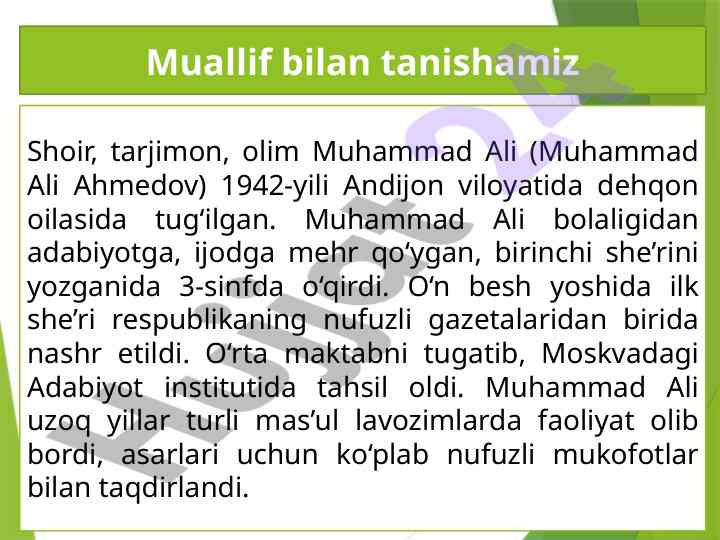 Muallif bilan tanishamiz

Shoir, tarjimon, olim Muhammad Ali (Muhammad Ali Ahmedov) 1942-yili Andijon viloyatida dehqon oilasida tug‘ilgan. Muhammad Ali bolaligidan adabiyotga, ijodga mehr qo‘ygan, birinchi she’rini yozganida 3-sinfda o‘qirdi. O‘n besh yoshida ilk she’ri respublikaning nufuzli gazetalaridan birida nashr etildi. O‘rta maktabni tugatib, Moskvadagi Adabiyot institutida tahsil oldi. Muhammad Ali uzoq yillar turli mas’ul lavozimlarda faoliyat olib bordi, asarlari uchun ko‘plab nufuzli mukofotlar bilan taqdirlandi.

Hujjat24